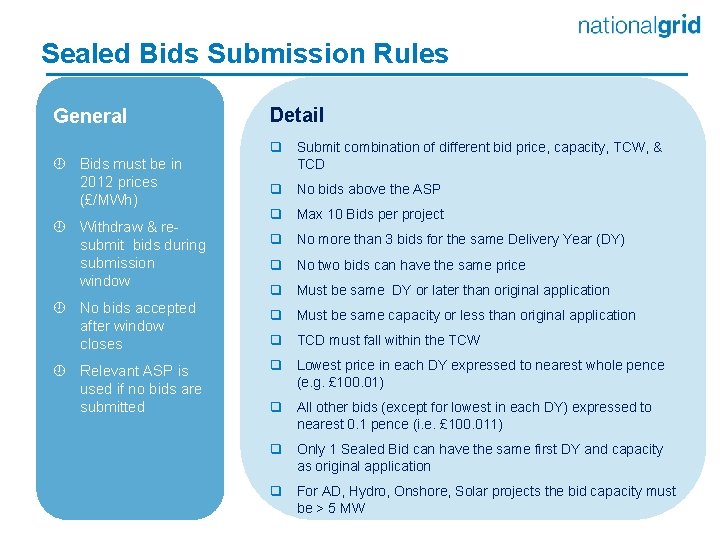 nationalgrid

Sealed Bids Submission Rules

General

Bids must be in 2012 prices (£/MWh)

Withdraw & re-submit bids during submission window

No bids accepted after window closes

Relevant ASP is used if no bids are submitted

Detail

Submit combination of different bid price, capacity, TCW, & TCD

No bids above the ASP

Max 10 Bids per project

No more than 3 bids for the same Delivery Year (DY)

No two bids can have the same price

Must be same DY or later than original application

Must be same capacity or less than original application

TCD must fall within the TCW

Lowest price in each DY expressed to nearest whole pence (e.g. £100.01)

All other bids (except for lowest in each DY) expressed to nearest 0.1 pence (i.e. £100.011)

Only 1 Sealed Bid can have the same first DY and capacity as original application

For AD, Hydro, Onshore, Solar projects the bid capacity must be > 5 MW